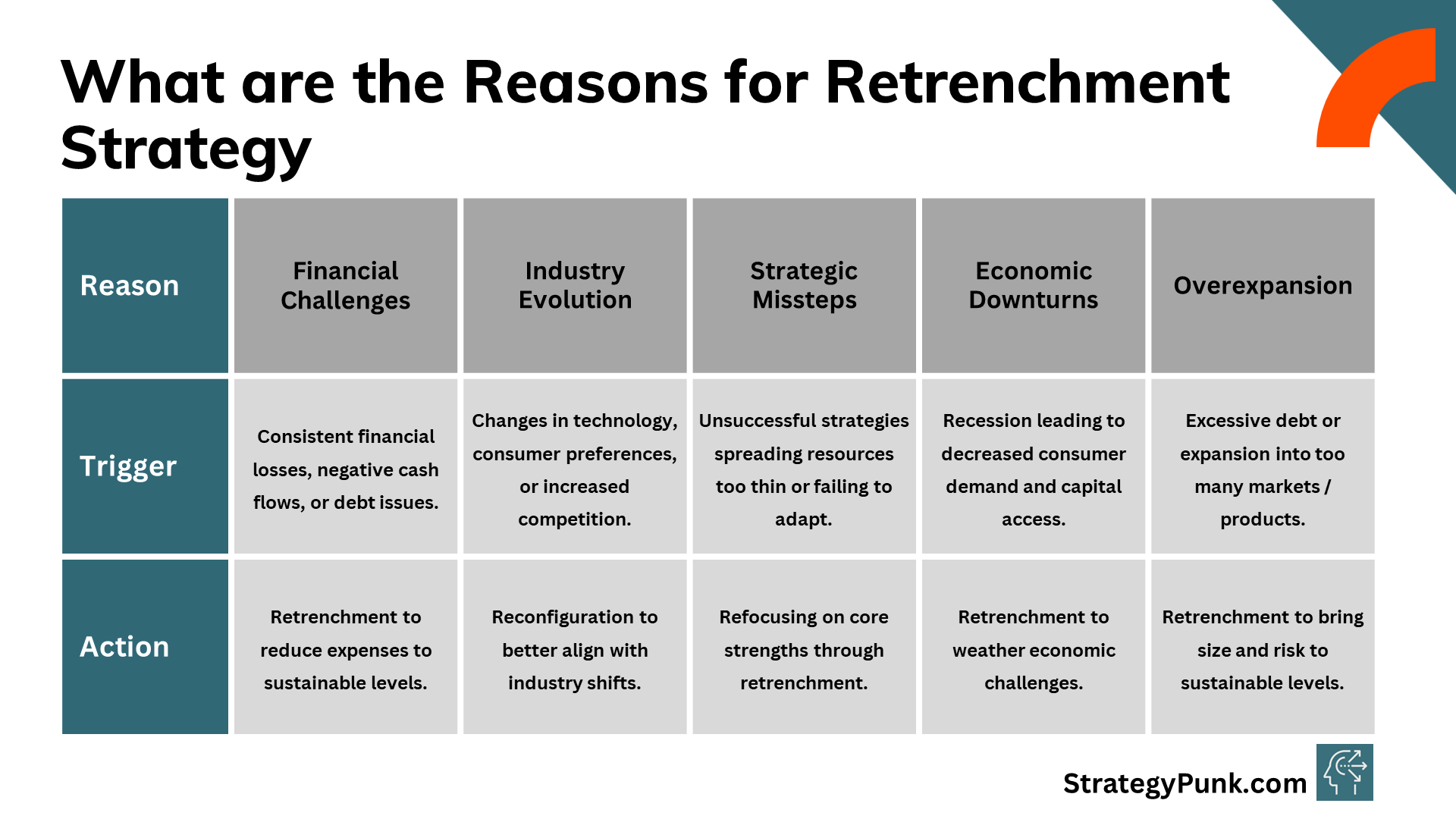 What are the Reasons for Retrenchment Strategy

| Reason | Financial Challenges | Industry Evolution | Strategic Missteps | Economic Downturns | Overexpansion |
|---|---|---|---|---|---|
| Trigger | Consistent financial losses, negative cash flows, or debt issues. | Changes in technology, consumer preferences, or increased competition. | Unsuccessful strategies spreading resources too thin or failing to adapt. | Recession leading to decreased consumer demand and capital access. | Excessive debt or expansion into too many markets / products. |
| Action | Retrenchment to reduce expenses to sustainable levels. | Reconfiguration to better align with industry shifts. | Refocusing on core strengths through retrenchment. | Retrenchment to weather economic challenges. | Retrenchment to bring size and risk to sustainable levels. |

StrategyPunk.com